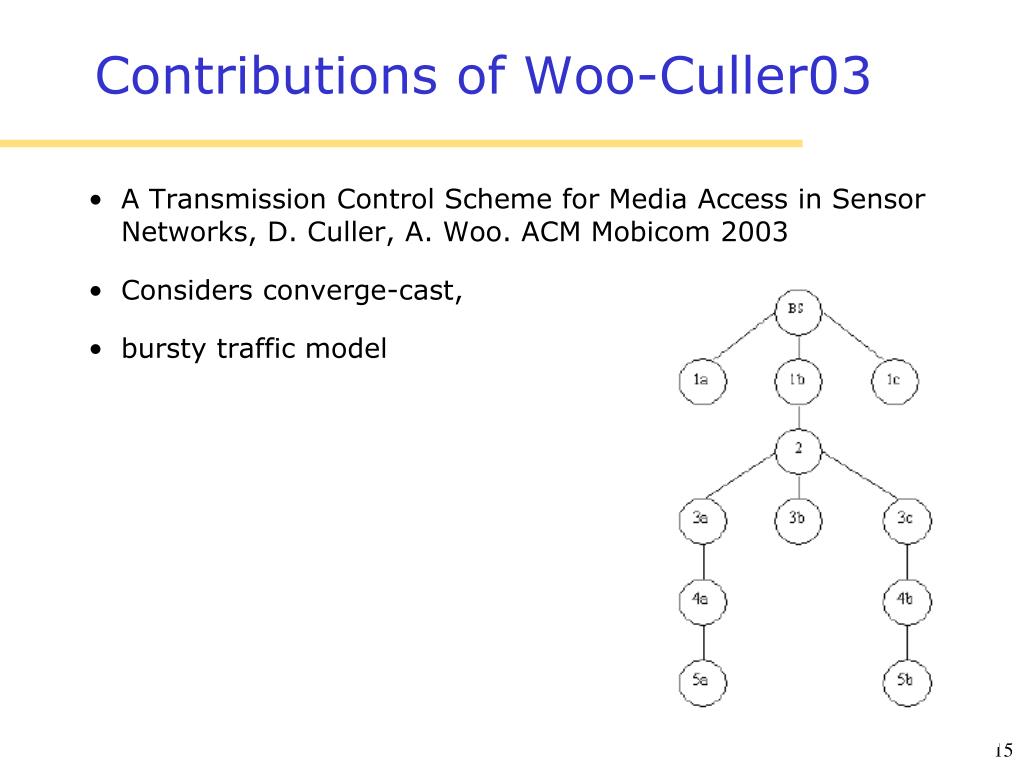 Contributions of Woo-Culler03

• A Transmission Control Scheme for Media Access in Sensor Networks, D. Culler, A. Woo. ACM Mobicom 2003

• Considers converge-cast,

• bursty traffic model

BS

1a

1b

1c

2

3a

3b

3c

4a

4b

5a

5b

15